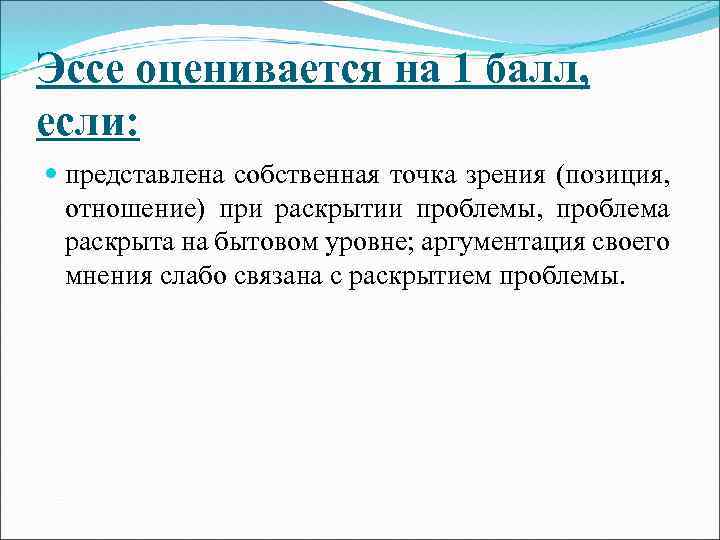 Эссе оценивается на 1 балл, если:

представлена собственная точка зрения (позиция, отношение) при раскрытии проблемы, проблема раскрыта на бытовом уровне; аргументация своего мнения слабо связана с раскрытием проблемы.